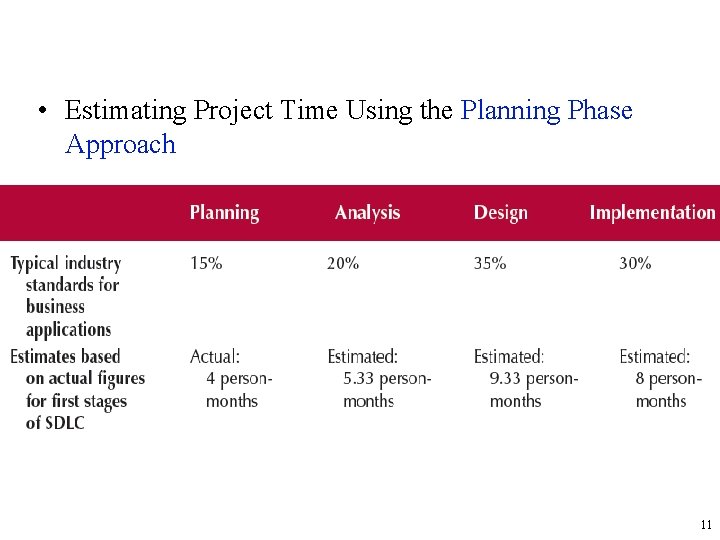 • Estimating Project Time Using the Planning Phase Approach

| | Planning | Analysis | Design | Implementation |
|---|---|---|---|---|
| Typical industry standards for business applications | 15% | 20% | 35% | 30% |
| Estimates based on actual figures for first stages of SDLC | Actual: 4 person-months | Estimated: 5.33 person-months | Estimated: 9.33 person-months | Estimated: 8 person-months |

11